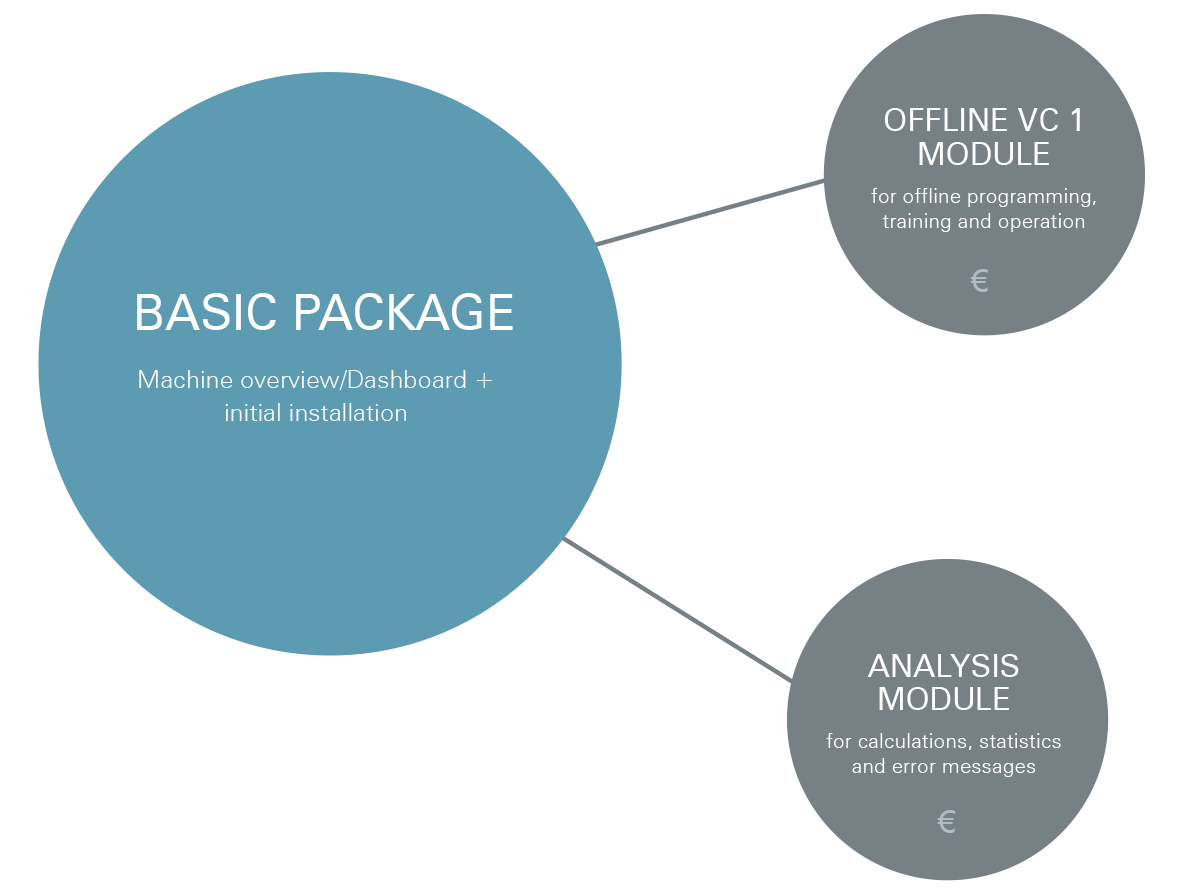 BASIC PACKAGE

Machine overview/Dashboard + initial installation

OFFLINE VC 1 MODULE

for offline programming, training and operation

€

ANALYSIS MODULE

for calculations, statistics and error messages

€